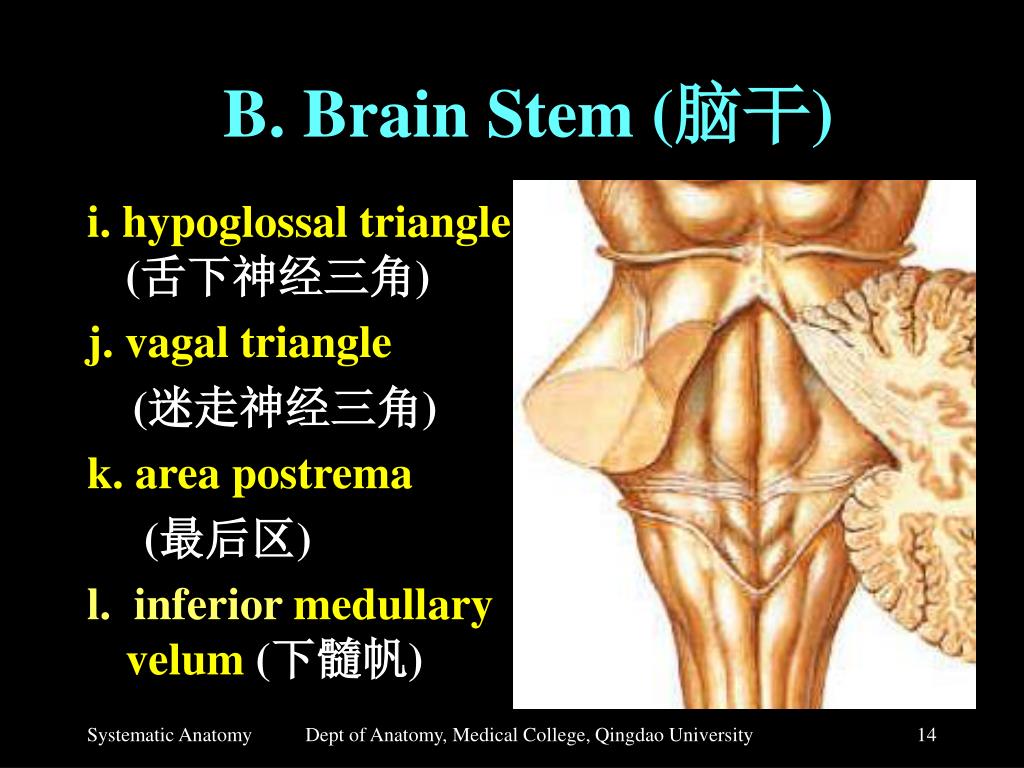 B. Brain Stem (脑干)

i. hypoglossal triangle (舌下神经三角)

j. vagal triangle (迷走神经三角)

k. area postrema (最后区)

l. inferior medullary velum (下髓帆)

Systematic Anatomy Dept of Anatomy, Medical College, Qingdao University 14